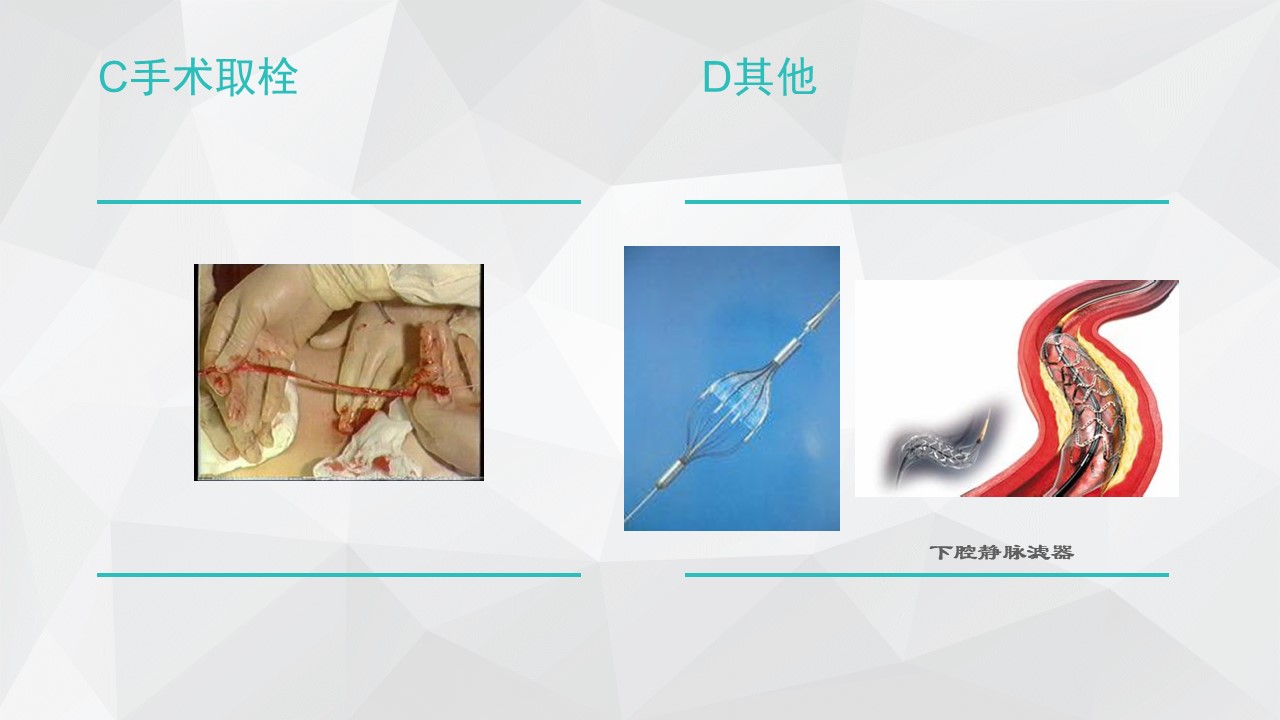 C手术取栓

D其他

下腔静脉滤器